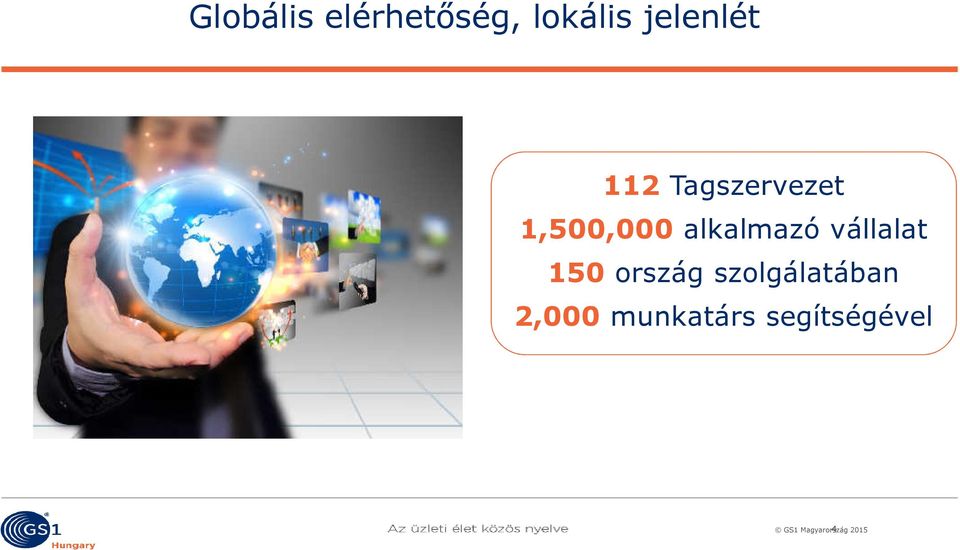 Globális elérhetőség, lokális jelenlét

112 Tagszervezet
1,500,000 alkalmazó vállalat
150 ország szolgálatában
2,000 munkatárs segítségével

GS1 Hungary

Az üzleti élet közös nyelve

© GS1 Magyarország 2015 4